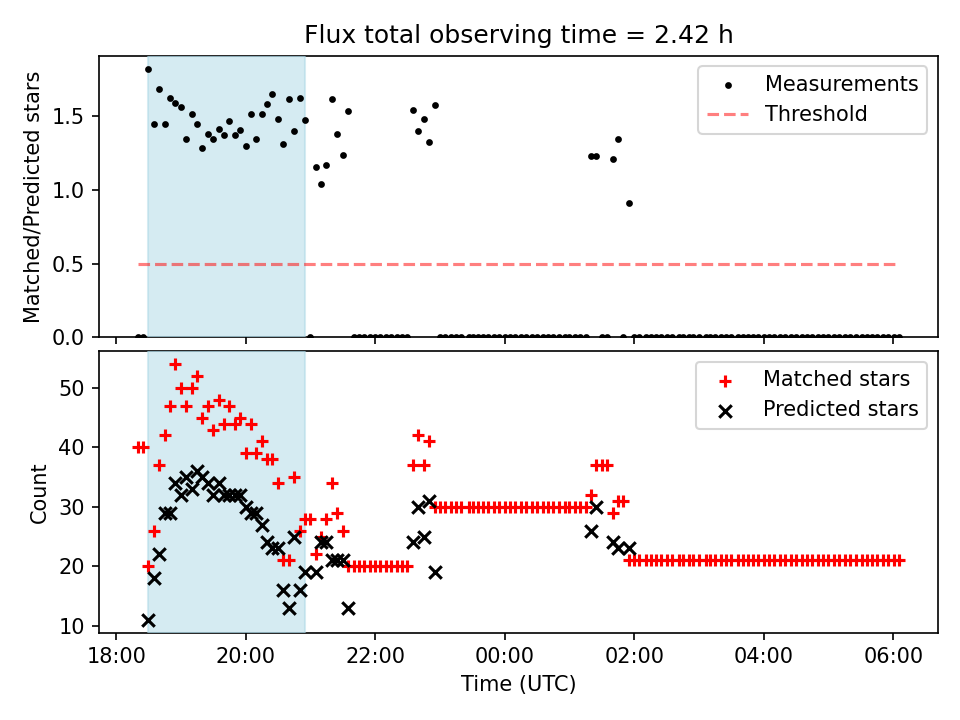 Flux total observing time = 2.42 h

Matched/Predicted stars

1.5
1.0
0.5
0.0

Measurements
Threshold

Count

50
40
30
20
10

Matched stars
Predicted stars

18:00
20:00
22:00
00:00
02:00
04:00
06:00

Time (UTC)